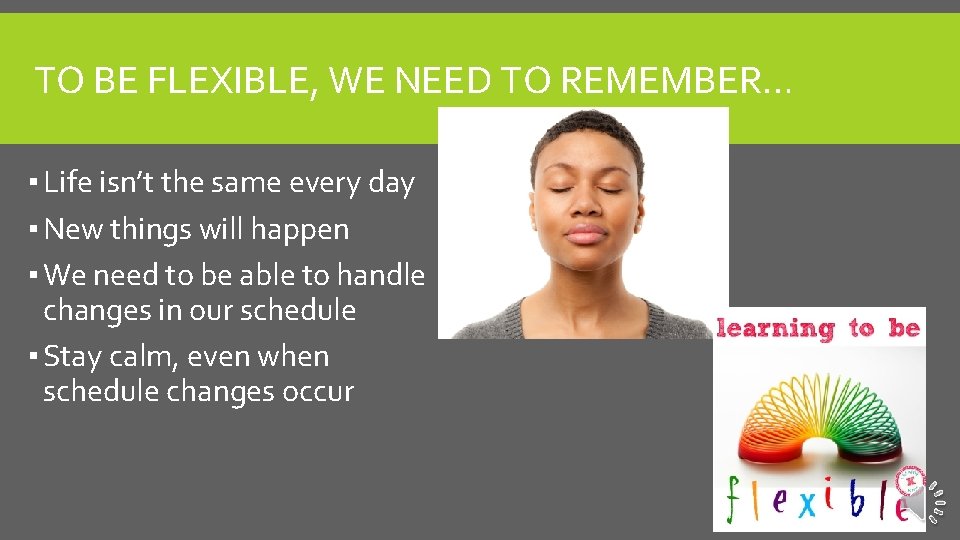 TO BE FLEXIBLE, WE NEED TO REMEMBER…

▪ Life isn't the same every day
▪ New things will happen
▪ We need to be able to handle changes in our schedule
▪ Stay calm, even when schedule changes occur

learning to be

flexible